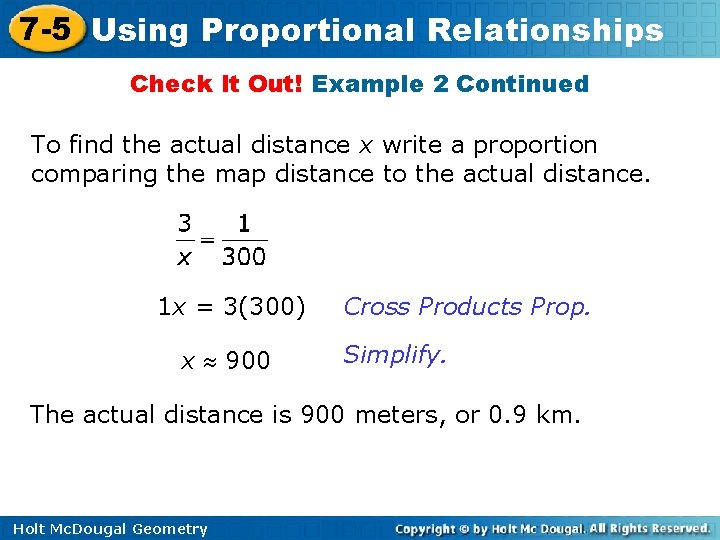 7-5 Using Proportional Relationships

Check It Out! Example 2 Continued

To find the actual distance $x$ write a proportion comparing the map distance to the actual distance.

$\frac{3}{x} = \frac{1}{300}$

$1x = 3(300)$ Cross Products Prop.

$x \approx 900$ Simplify.

The actual distance is 900 meters, or 0.9 km.

Holt McDougal Geometry

Copyright © by Holt Mc Dougal. All Rights Reserved.